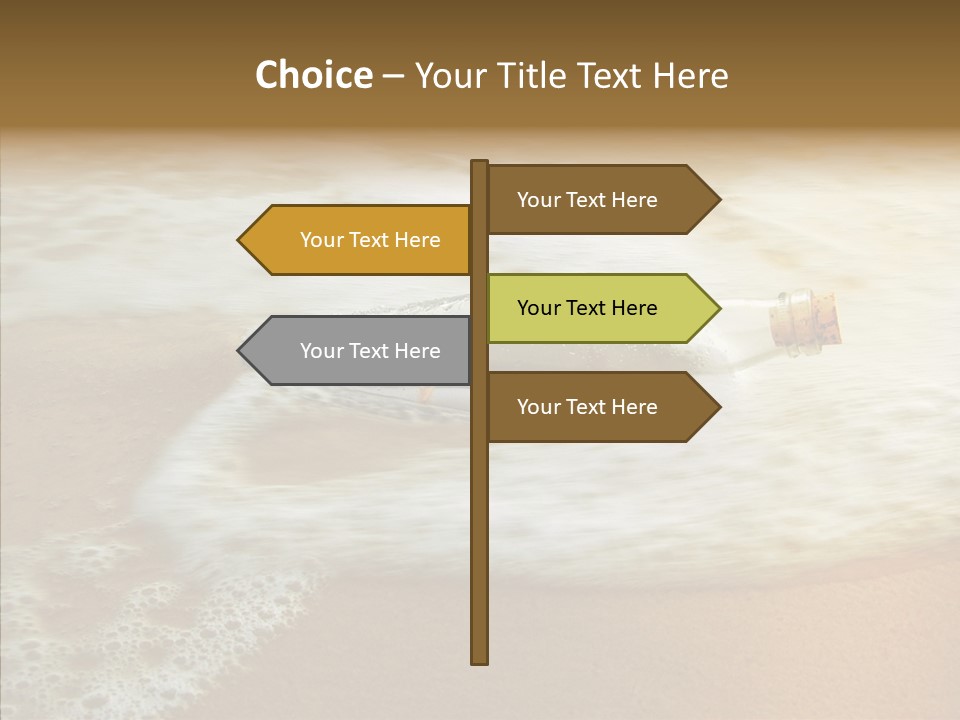 Choice – Your Title Text Here

Your Text Here

Your Text Here

Your Text Here

Your Text Here

Your Text Here